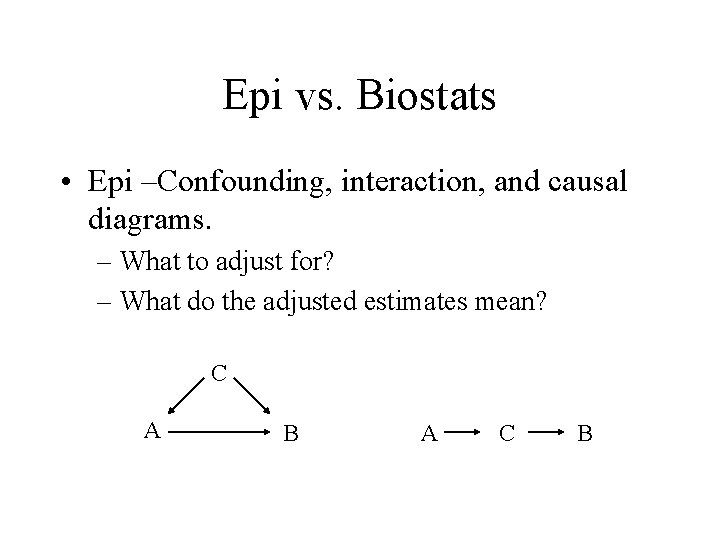 Epi vs. Biostats

• Epi –Confounding, interaction, and causal diagrams.

– What to adjust for?

– What do the adjusted estimates mean?

C

A

B

A

C

B